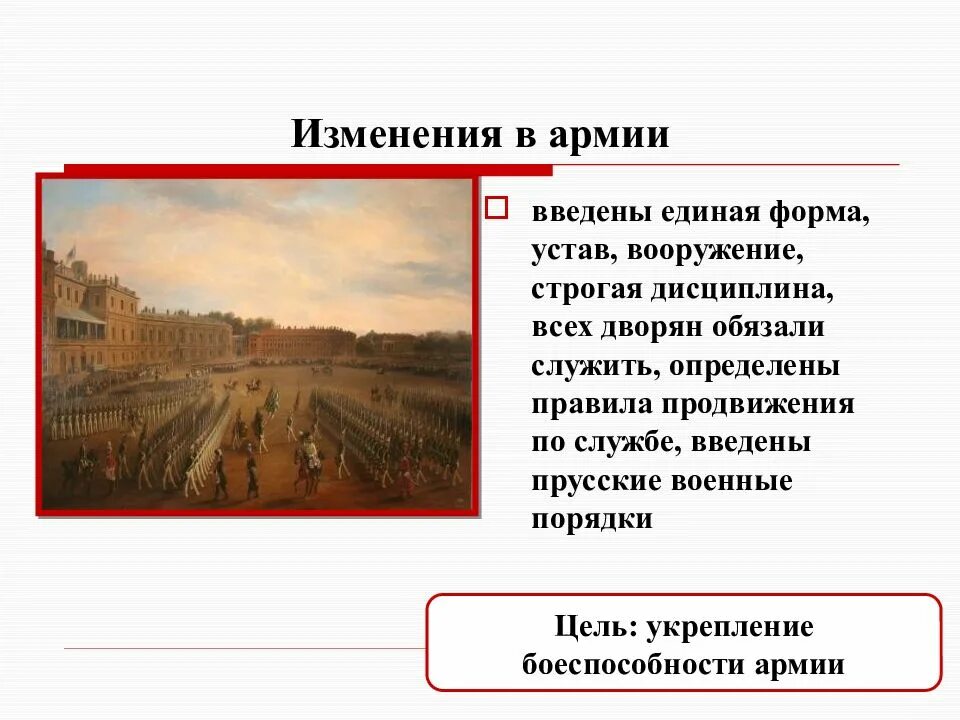 Изменения в армии

введены единая форма, устав, вооружение, строгая дисциплина, всех дворян обязали служить, определены правила продвижения по службе, введены прусские военные порядки

Цель: укрепление боеспособности армии